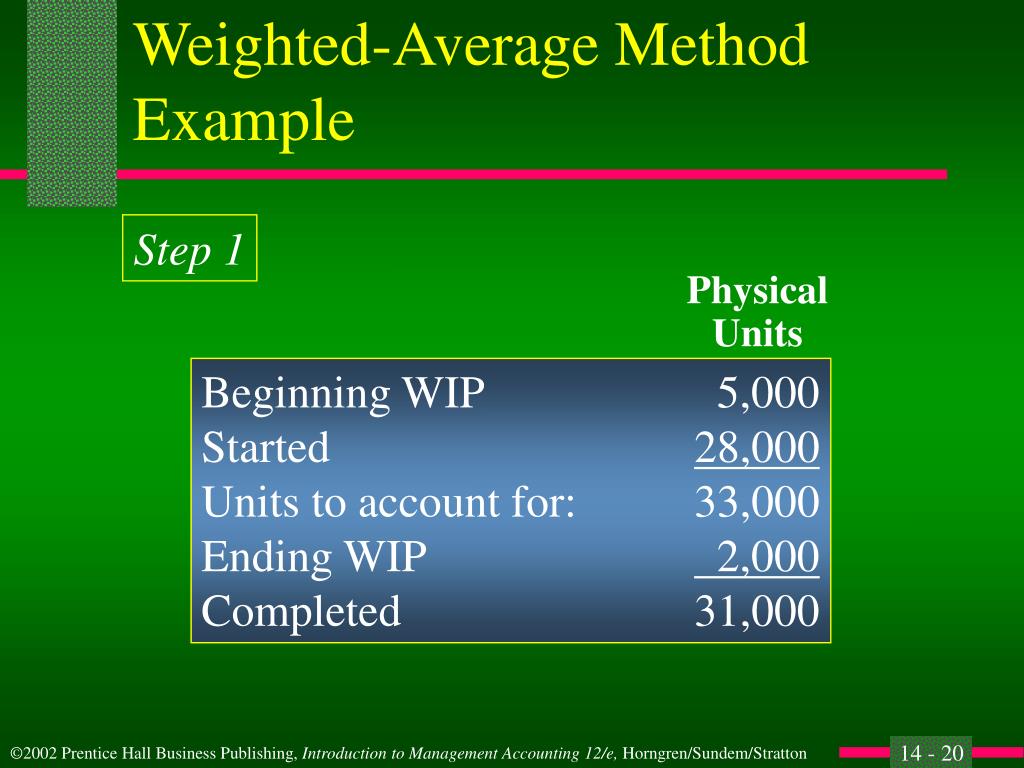 Weighted-Average Method Example

Step 1

| | Physical Units |
|---|---|
| Beginning WIP | 5,000 |
| Started | 28,000 |
| Units to account for: | 33,000 |
| Ending WIP | 2,000 |
| Completed | 31,000 |

©2002 Prentice Hall Business Publishing, Introduction to Management Accounting 12/e, Horngren/Sundem/Stratton

14 - 20